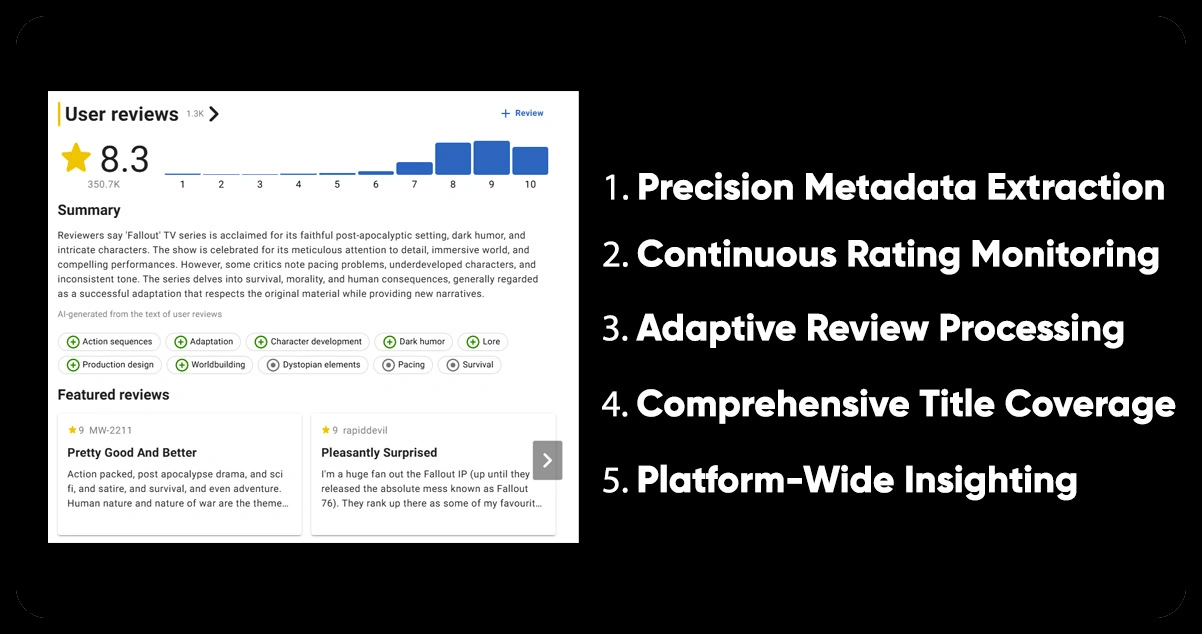 User reviews 1.3K

+ Review

8.3
350.7K

1 2 3 4 5 6 7 8 9 10

Summary

Reviewers say 'Fallout' TV series is acclaimed for its faithful post-apocalyptic setting, dark humor, and intricate characters. The show is celebrated for its meticulous attention to detail, immersive world, and compelling performances. However, some critics note pacing problems, underdeveloped characters, and inconsistent tone. The series delves into survival, morality, and human consequences, generally regarded as a successful adaptation that respects the original material while providing new narratives.

AI-generated from the text of user reviews

Action sequences
Adaptation
Character development
Dark humor
Lore
Production design
Worldbuilding
Dystopian elements
Pacing
Survival

Featured reviews

9 MW-2211
Pretty Good And Better
Action packed, post apocalypse drama, and sci fi, and satire, and survival, and even adventure. Human nature and nature of war are the theme...

9 rapiddevil
Pleasantly Surprised
I'm a huge fan out the Fallout IP (up until they released the absolute mess known as Fallout 76). They rank up there as some of my favourit...

1. Precision Metadata Extraction
2. Continuous Rating Monitoring
3. Adaptive Review Processing
4. Comprehensive Title Coverage
5. Platform-Wide Insighting